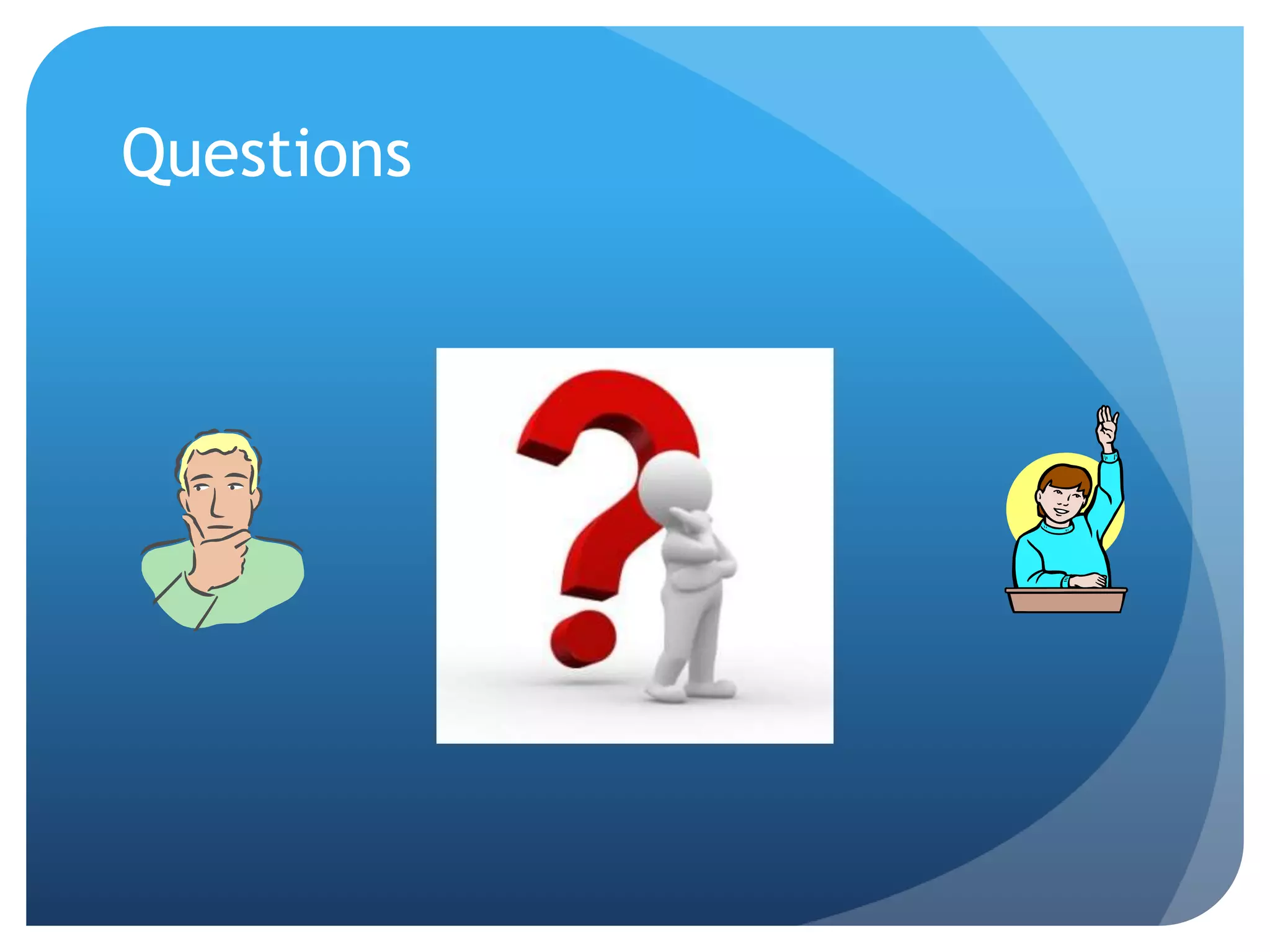 Questions